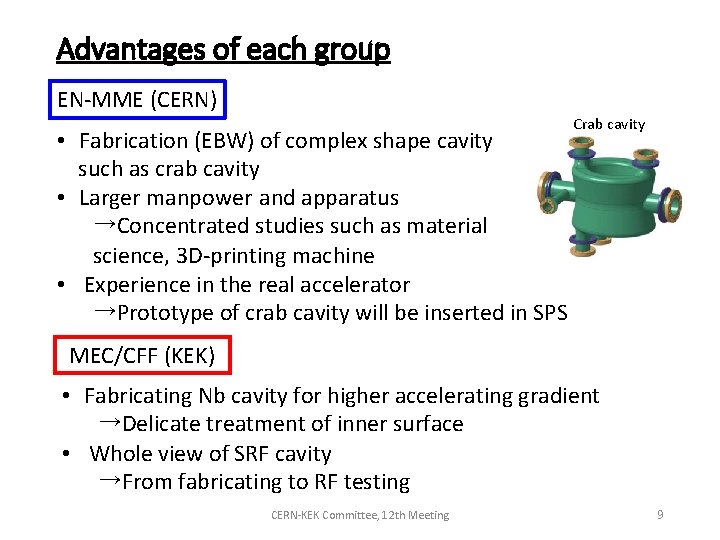 Advantages of each group

EN-MME (CERN)

Crab cavity

• Fabrication (EBW) of complex shape cavity such as crab cavity
• Larger manpower and apparatus
→Concentrated studies such as material science, 3D-printing machine
• Experience in the real accelerator
→Prototype of crab cavity will be inserted in SPS

MEC/CFF (KEK)

• Fabricating Nb cavity for higher accelerating gradient
→Delicate treatment of inner surface
• Whole view of SRF cavity
→From fabricating to RF testing

CERN-KEK Committee, 12th Meeting

9